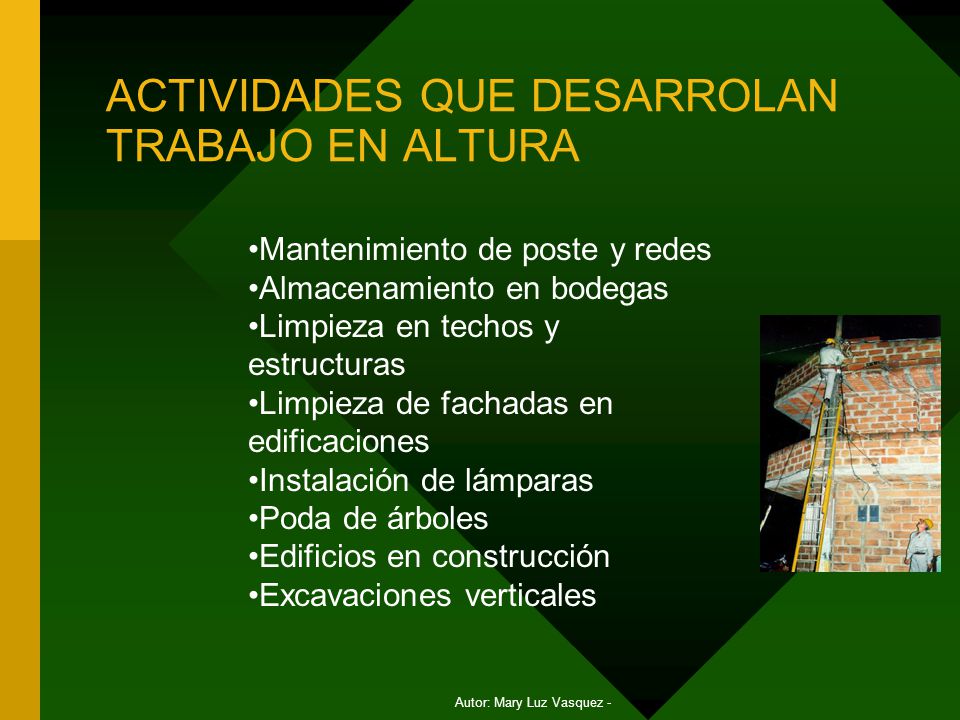 ACTIVIDADES QUE DESARROLAN TRABAJO EN ALTURA

•Mantenimiento de poste y redes
•Almacenamiento en bodegas
•Limpieza en techos y estructuras
•Limpieza de fachadas en edificaciones
•Instalación de lámparas
•Poda de árboles
•Edificios en construcción
•Excavaciones verticales

Autor: Mary Luz Vasquez -